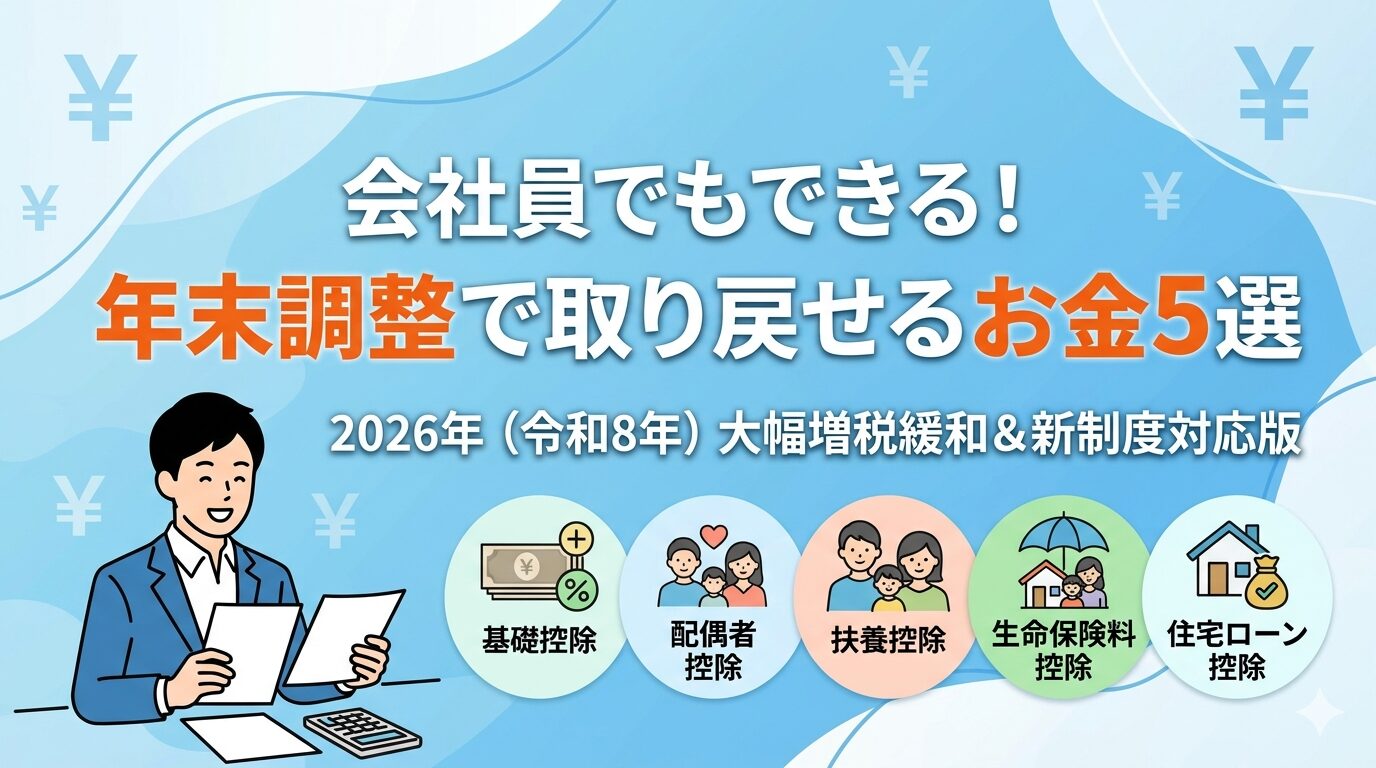 会社員でもできる！
年末調整で取り戻せるお金5選

2026年（令和8年）大幅増税緩和＆新制度対応版

基礎控除

配偶者控除

扶養控除

生命保険料控除

住宅ローン控除